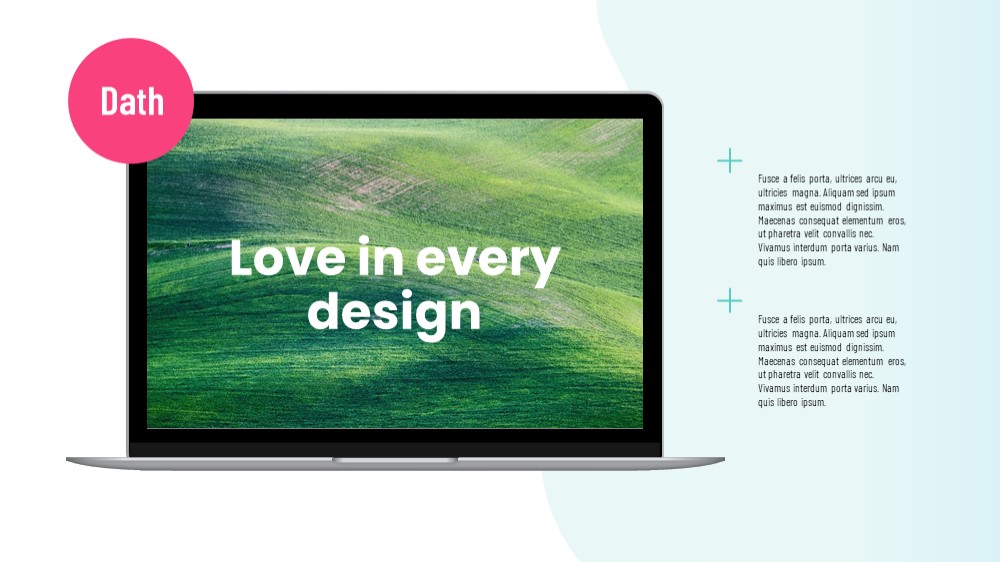 Dath

Love in every design

Fusce a felis porta, ultrices arcu eu, ultricies magna. Aliquam sed ipsum maximus est euismod dignissim. Maecenas consequat elementum eros, ut pharetra velit convallis nec. Vivamus interdum porta varius. Nam quis libero ipsum.

Fusce a felis porta, ultrices arcu eu, ultricies magna. Aliquam sed ipsum maximus est euismod dignissim. Maecenas consequat elementum eros, ut pharetra velit convallis nec. Vivamus interdum porta varius. Nam quis libero ipsum.